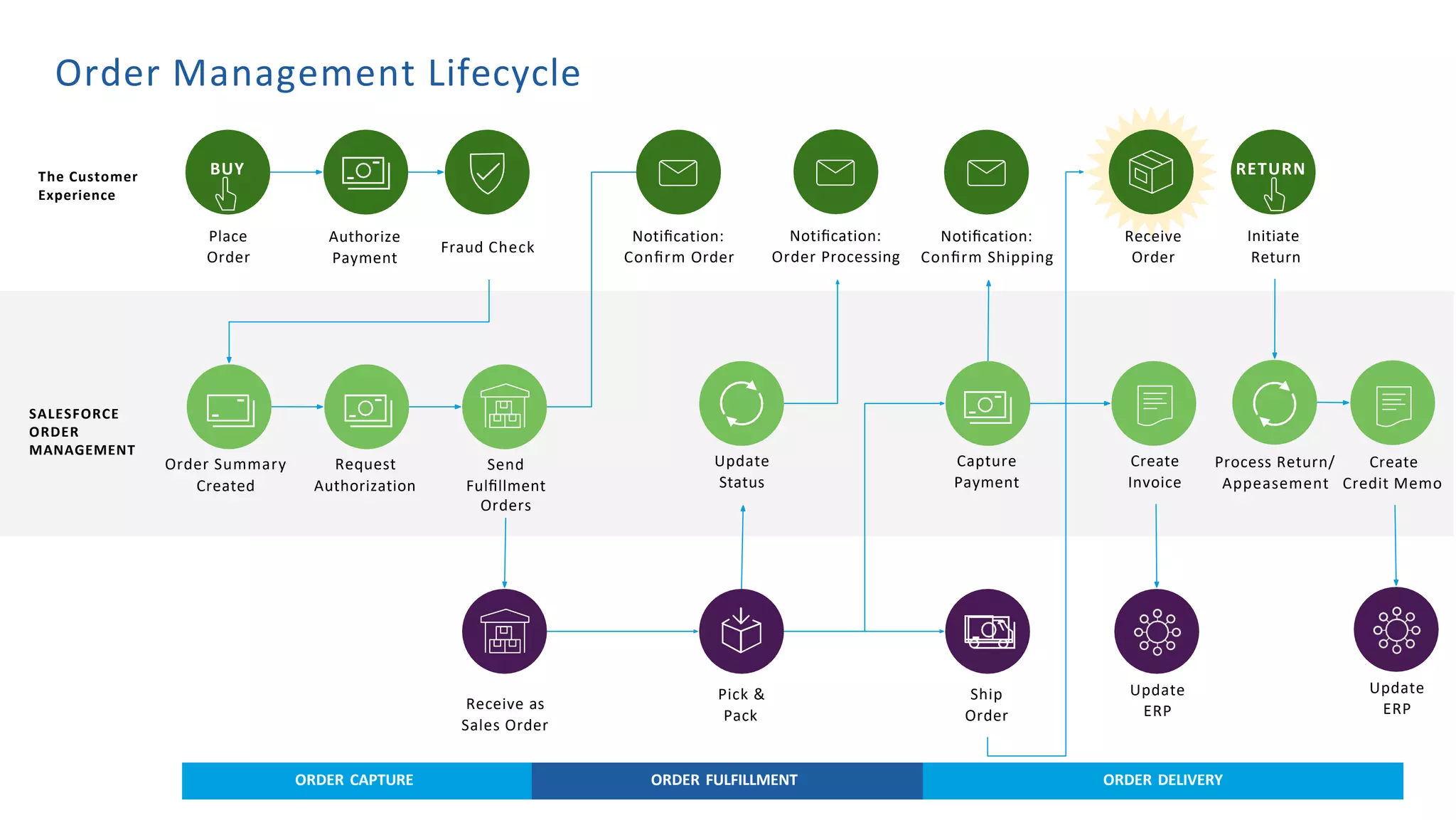 Order Management Lifecycle

The Customer Experience

BUY
Place Order

Authorize Payment

Fraud Check

Notification: Confirm Order

Notification: Order Processing

Notification: Confirm Shipping

Receive Order

RETURN
Initiate Return

SALESFORCE ORDER MANAGEMENT

Order Summary Created

Request Authorization

Send Fulfillment Orders

Update Status

Capture Payment

Create Invoice

Process Return/ Appeasement

Create Credit Memo

Receive as Sales Order

Pick & Pack

Ship Order

Update ERP

Update ERP

ORDER CAPTURE

ORDER FULFILLMENT

ORDER DELIVERY